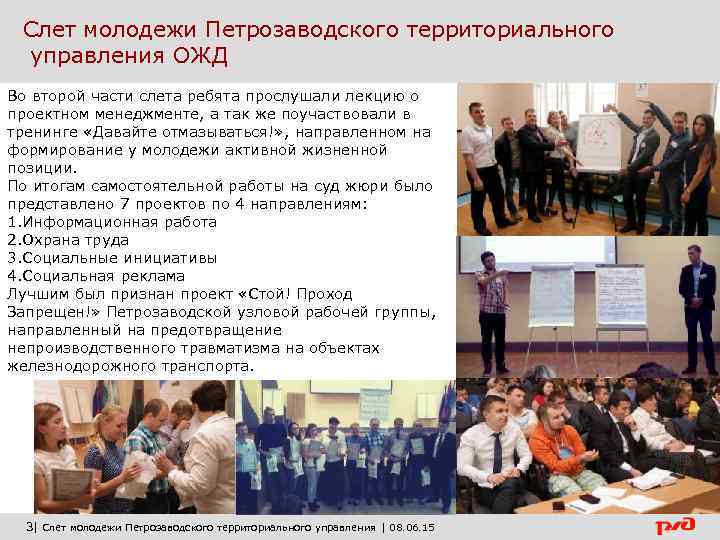 Слет молодежи Петрозаводского территориального управления ОЖД

Во второй части слета ребята прослушали лекцию о проектном менеджменте, а так же поучаствовали в тренинге «Давайте отмазываться!», направленном на формирование у молодежи активной жизненной позиции.
По итогам самостоятельной работы на суд жюри было представлено 7 проектов по 4 направлениям:
1.Информационная работа
2.Охрана труда
3.Социальные инициативы
4.Социальная реклама
Лучшим был признан проект «Стой! Проход Запрещен!» Петрозаводской узловой рабочей группы, направленный на предотвращение непроизводственного травматизма на объектах железнодорожного транспорта.

3| Слет молодежи Петрозаводского территориального управления | 08.06.15

РЖД